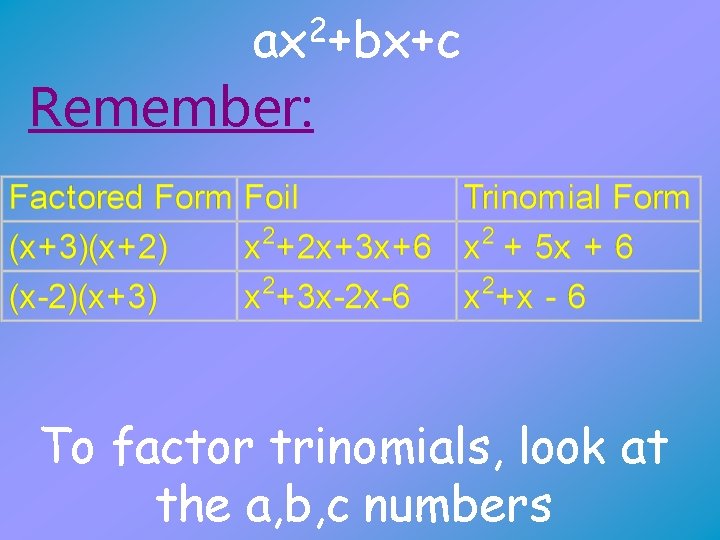 $ax^2+bx+c$

Remember:

| Factored Form | Foil | Trinomial Form |
|---|---|---|
| $(x+3)(x+2)$ | $x^2+2x+3x+6$ | $x^2 + 5x + 6$ |
| $(x-2)(x+3)$ | $x^2+3x-2x-6$ | $x^2+x - 6$ |

To factor trinomials, look at the a,b,c numbers